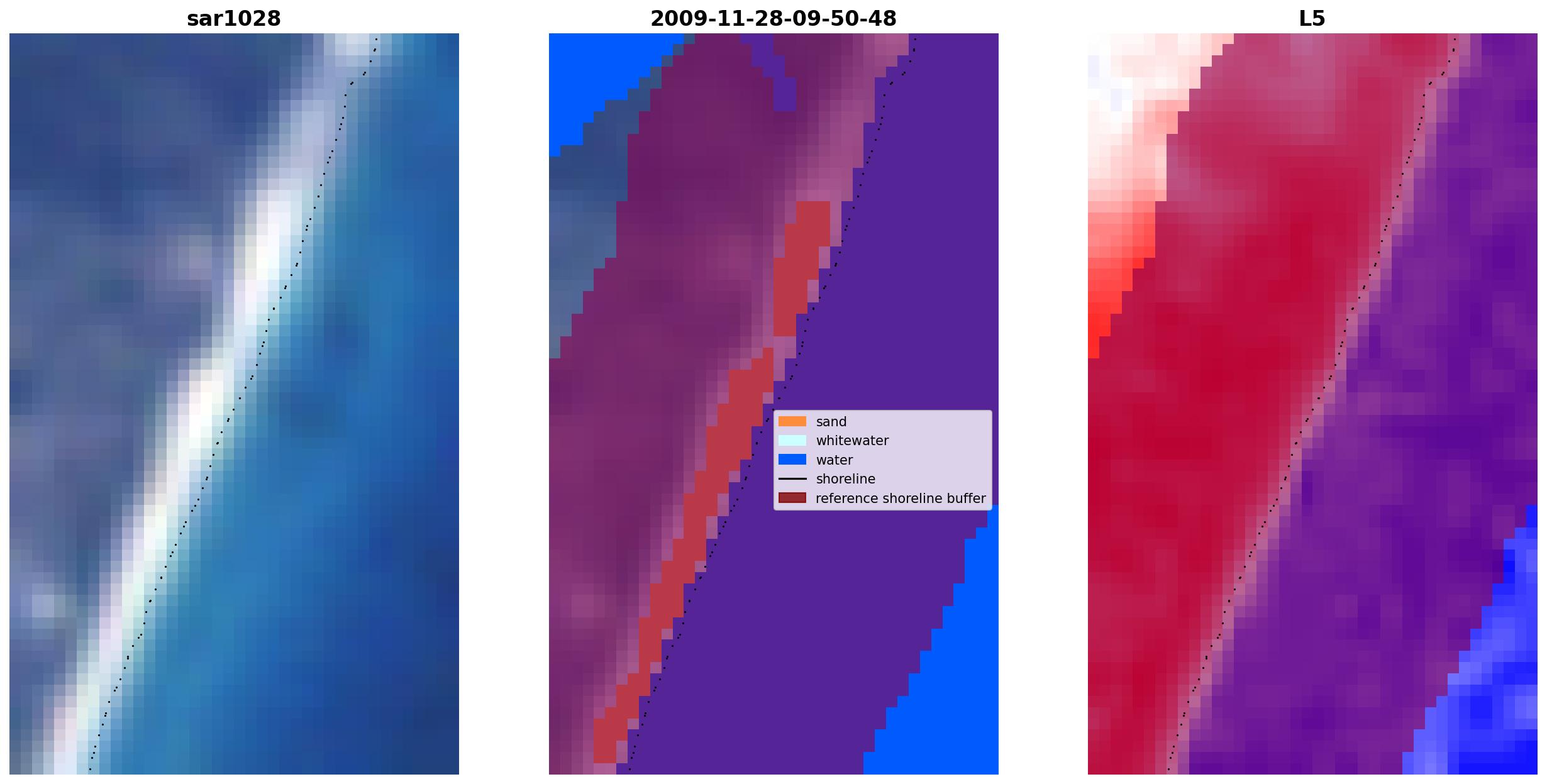 sar1028

2009-11-28-09-50-48

sand
whitewater
water
shoreline
reference shoreline buffer

L5